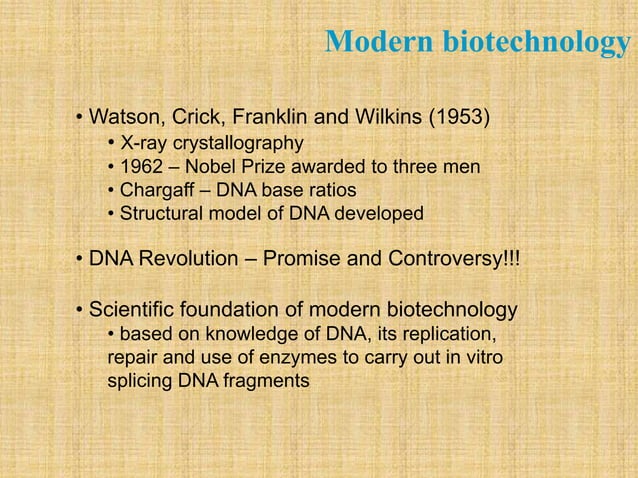 Modern biotechnology

• Watson, Crick, Franklin and Wilkins (1953)
• X-ray crystallography
• 1962 – Nobel Prize awarded to three men
• Chargaff – DNA base ratios
• Structural model of DNA developed

• DNA Revolution – Promise and Controversy!!!

• Scientific foundation of modern biotechnology
• based on knowledge of DNA, its replication, repair and use of enzymes to carry out in vitro splicing DNA fragments